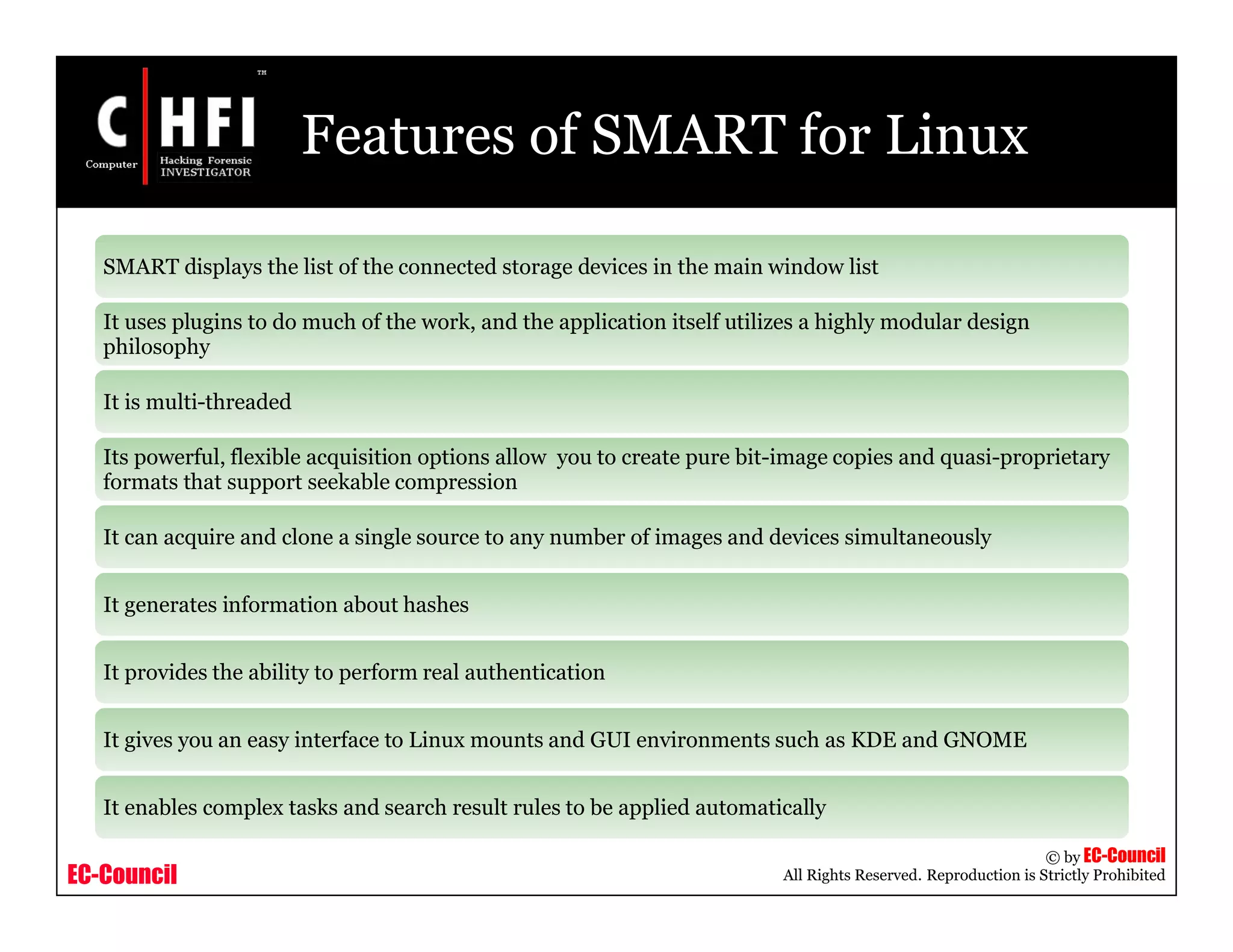 C HFI™
Computer Hacking Forensic INVESTIGATOR

Features of SMART for Linux

SMART displays the list of the connected storage devices in the main window list

It uses plugins to do much of the work, and the application itself utilizes a highly modular design philosophy

It is multi-threaded

Its powerful, flexible acquisition options allow you to create pure bit-image copies and quasi-proprietary formats that support seekable compression

It can acquire and clone a single source to any number of images and devices simultaneously

It generates information about hashes

It provides the ability to perform real authentication

It gives you an easy interface to Linux mounts and GUI environments such as KDE and GNOME

It enables complex tasks and search result rules to be applied automatically

EC-Council

© by EC-Council
All Rights Reserved. Reproduction is Strictly Prohibited